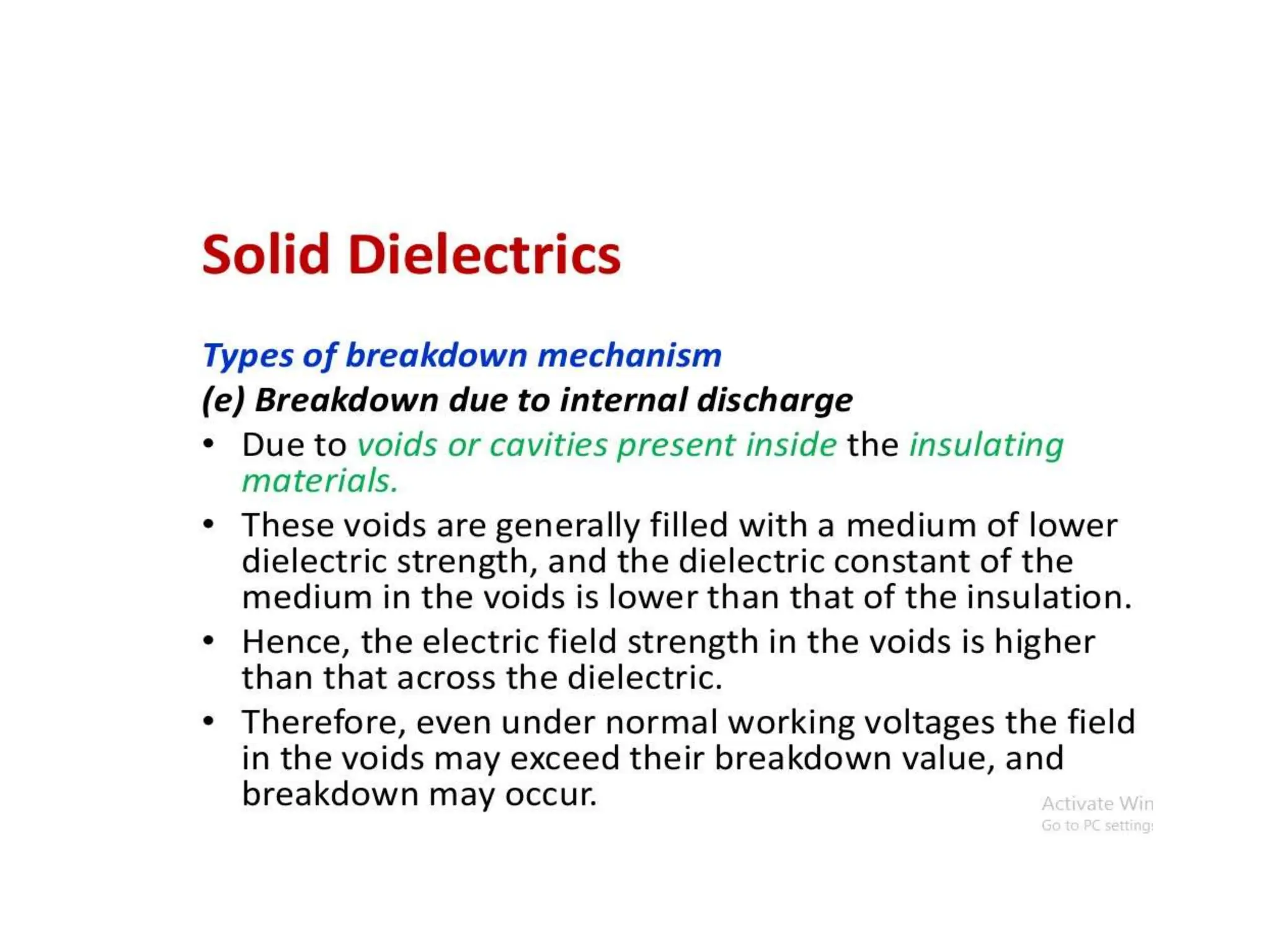 Solid Dielectrics

Types of breakdown mechanism

(e) Breakdown due to internal discharge

• Due to voids or cavities present inside the insulating materials.

• These voids are generally filled with a medium of lower dielectric strength, and the dielectric constant of the medium in the voids is lower than that of the insulation.

• Hence, the electric field strength in the voids is higher than that across the dielectric.

• Therefore, even under normal working voltages the field in the voids may exceed their breakdown value, and breakdown may occur.

Activate Win
Go to PC setting